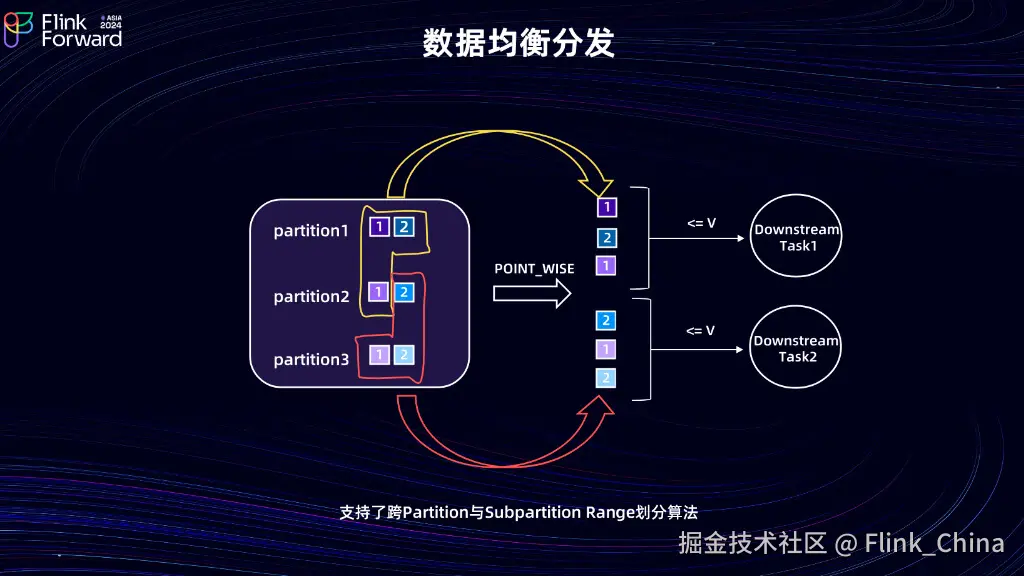 Flink Forward ASIA 2024

数据均衡分发

partition1 1 2

partition2 1 2

partition3 1 2

POINT_WISE

1
2
1

2
1
2

<= V

<= V

Downstream Task1

Downstream Task2

支持了跨Partition与Subpartition Range划分算法

掘金技术社区 @ Flink_China